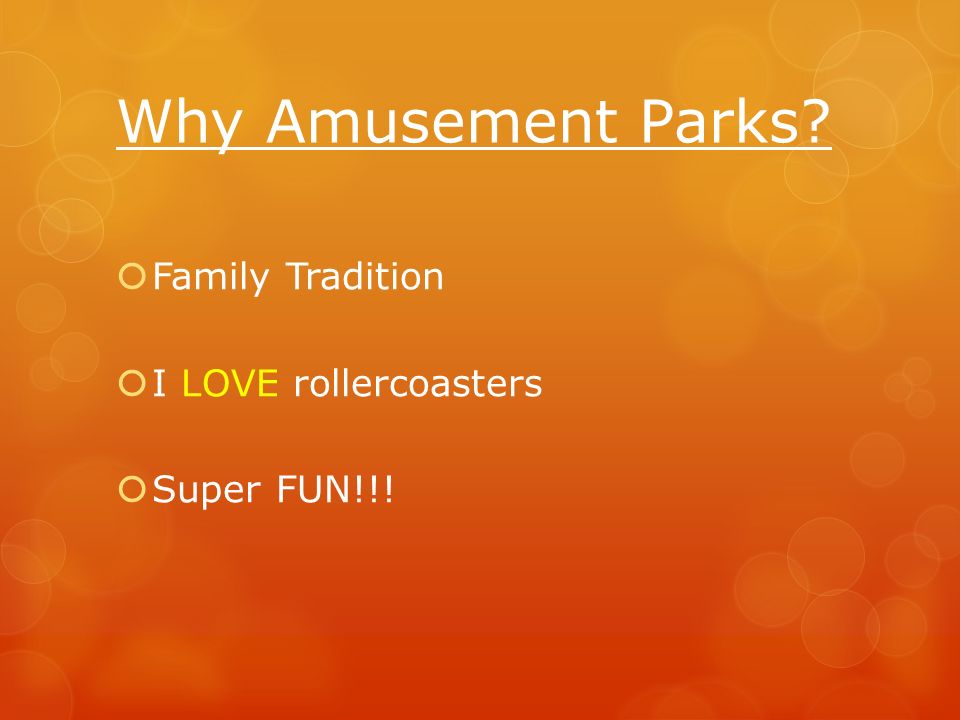 Why Amusement Parks?

Family Tradition

I LOVE rollercoasters

Super FUN!!!